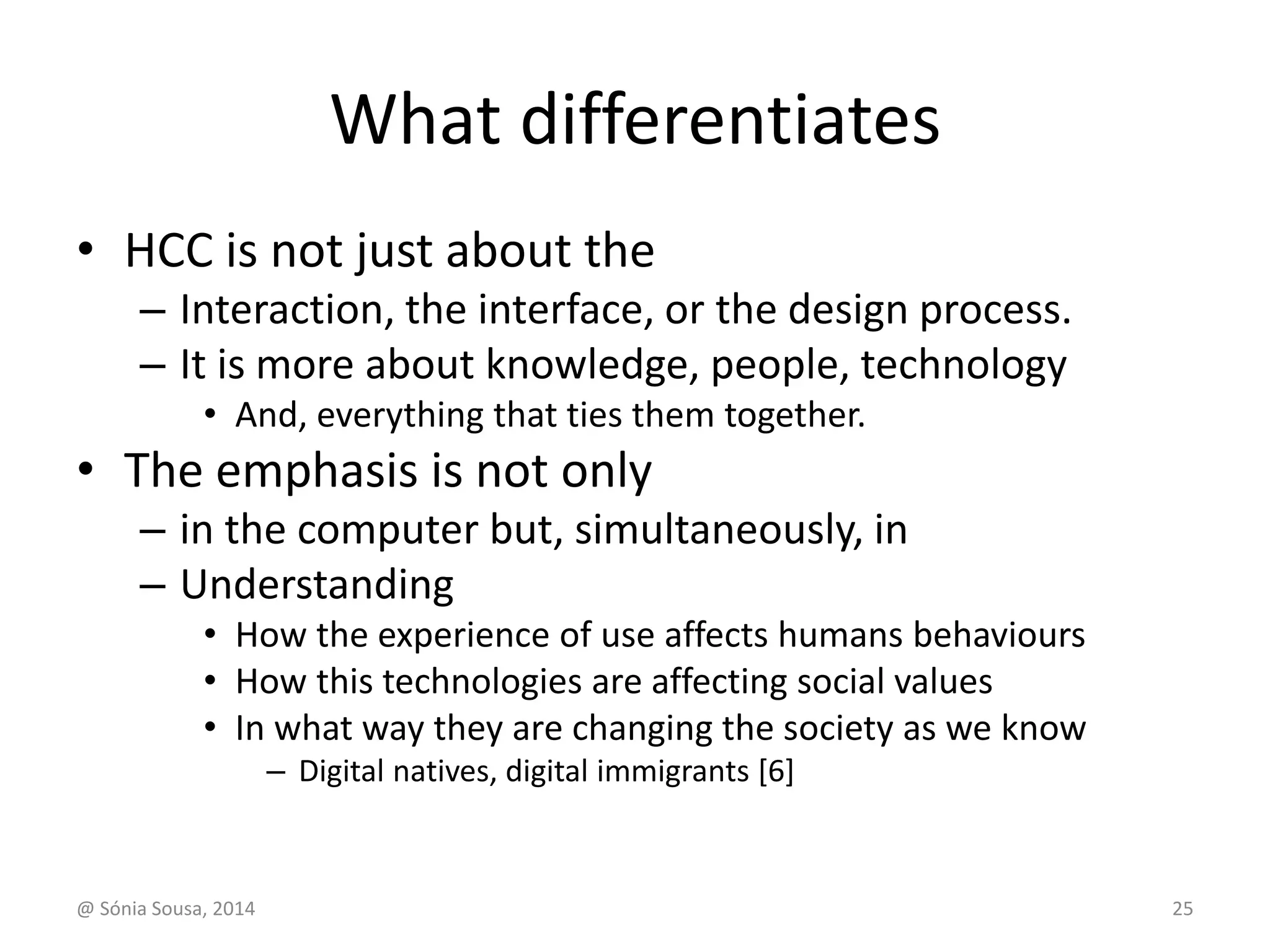 What differentiates

• HCC is not just about the
  – Interaction, the interface, or the design process.
  – It is more about knowledge, people, technology
    • And, everything that ties them together.
• The emphasis is not only
  – in the computer but, simultaneously, in
  – Understanding
    • How the experience of use affects humans behaviours
    • How this technologies are affecting social values
    • In what way they are changing the society as we know
      – Digital natives, digital immigrants [6]

@ Sónia Sousa, 2014

25